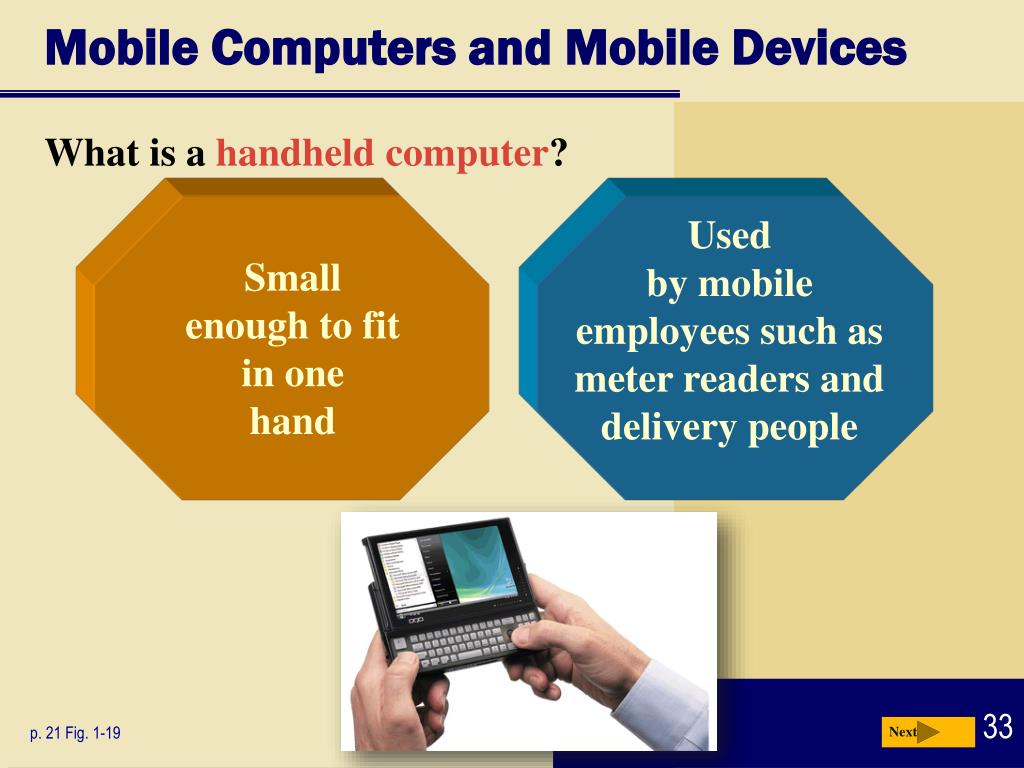 Mobile Computers and Mobile Devices

What is a handheld computer?

Small enough to fit in one hand

Used by mobile employees such as meter readers and delivery people

p. 21 Fig. 1-19

Next

33